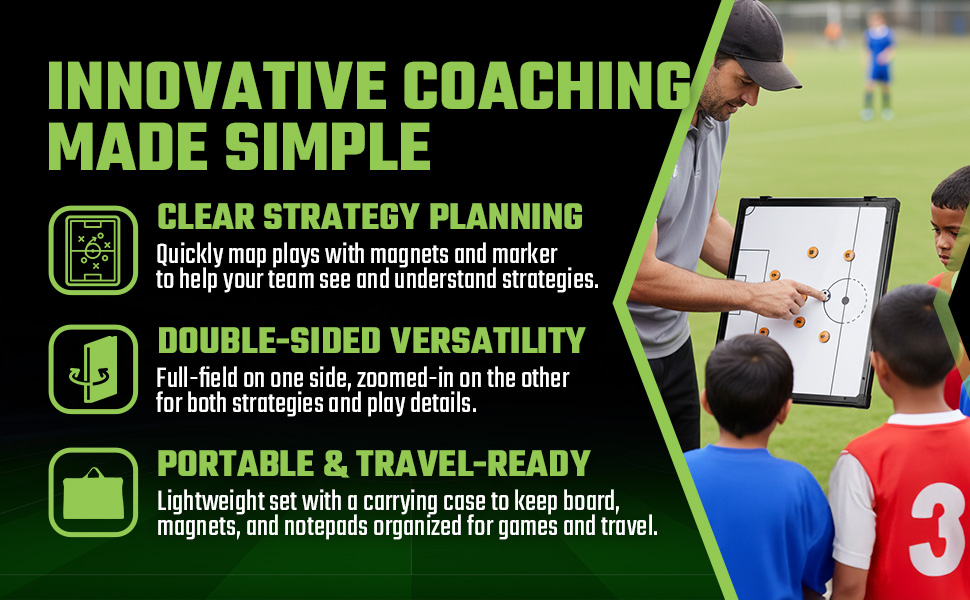 INNOVATIVE COACHING MADE SIMPLE

CLEAR STRATEGY PLANNING

Quickly map plays with magnets and marker to help your team see and understand strategies.

DOUBLE-SIDED VERSATILITY

Full-field on one side, zoomed-in on the other for both strategies and play details.

PORTABLE & TRAVEL-READY

Lightweight set with a carrying case to keep board, magnets, and notepads organized for games and travel.

3